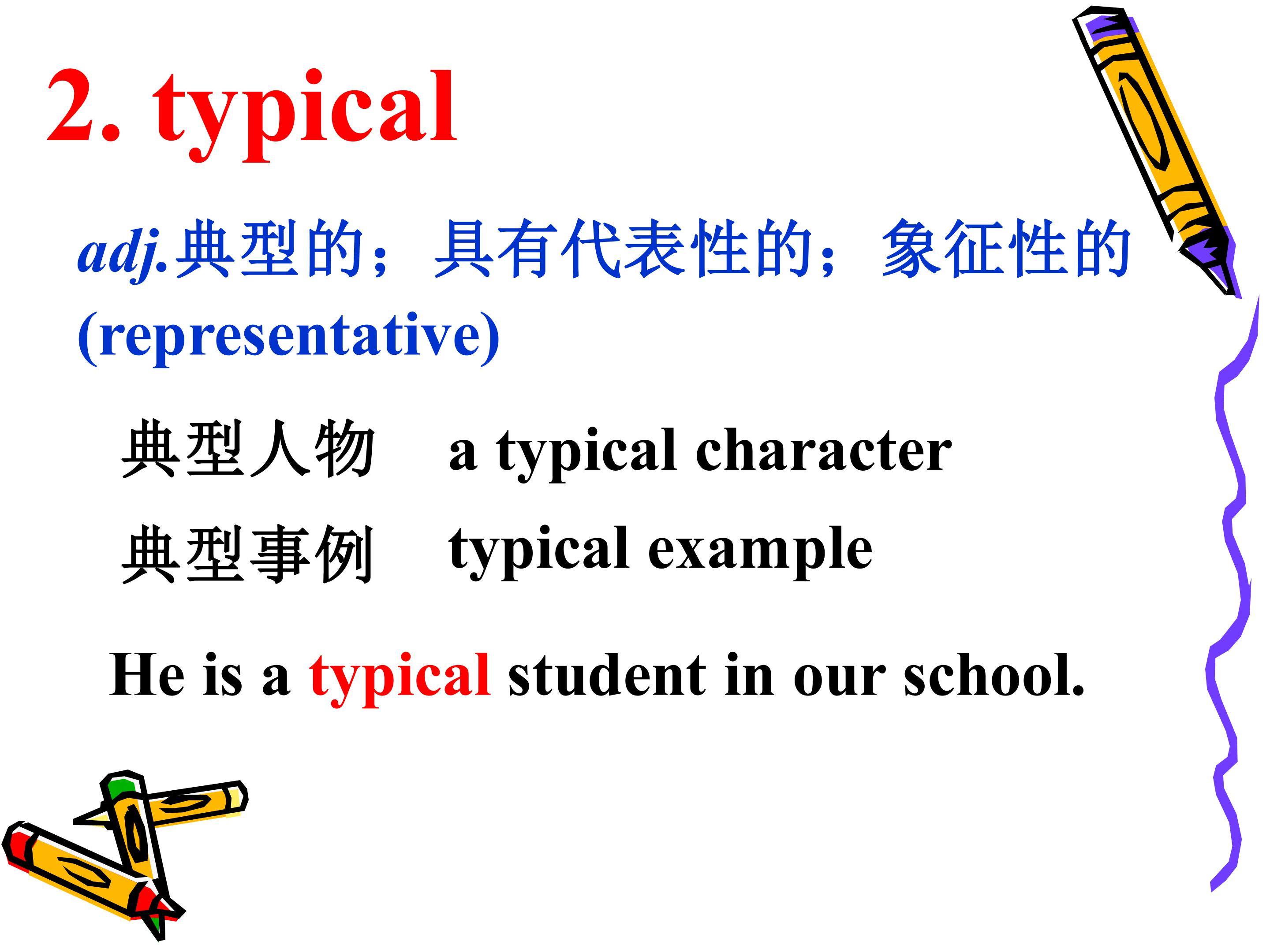 2. typical

adj.典型的；具有代表性的；象征性的(representative)

典型人物  a typical character

典型事例  typical example

He is a typical student in our school.